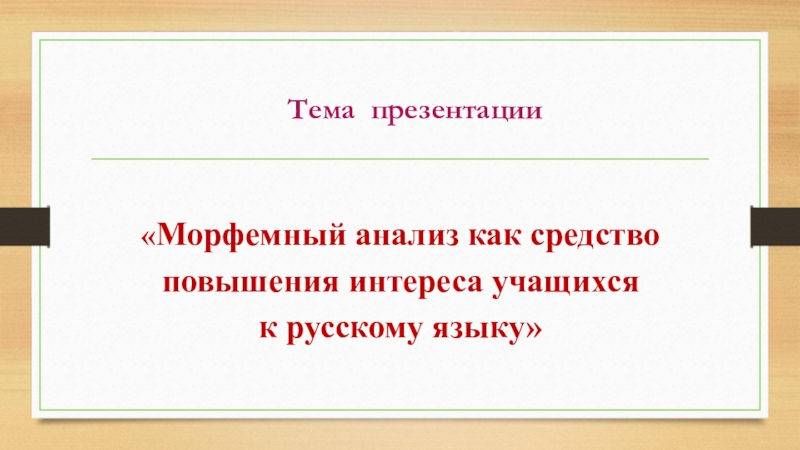 Тема презентации

«Морфемный анализ как средство повышения интереса учащихся к русскому языку»